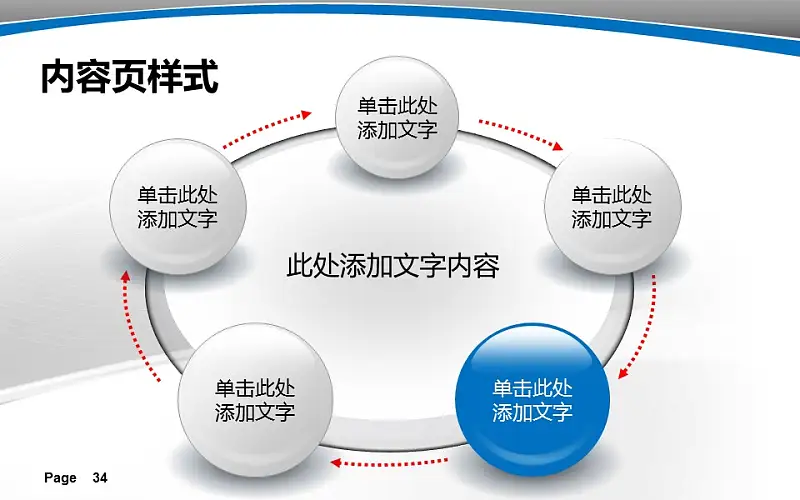 内容页样式

单击此处添加文字

单击此处添加文字

单击此处添加文字

此处添加文字内容

单击此处添加文字

单击此处添加文字

Page 34